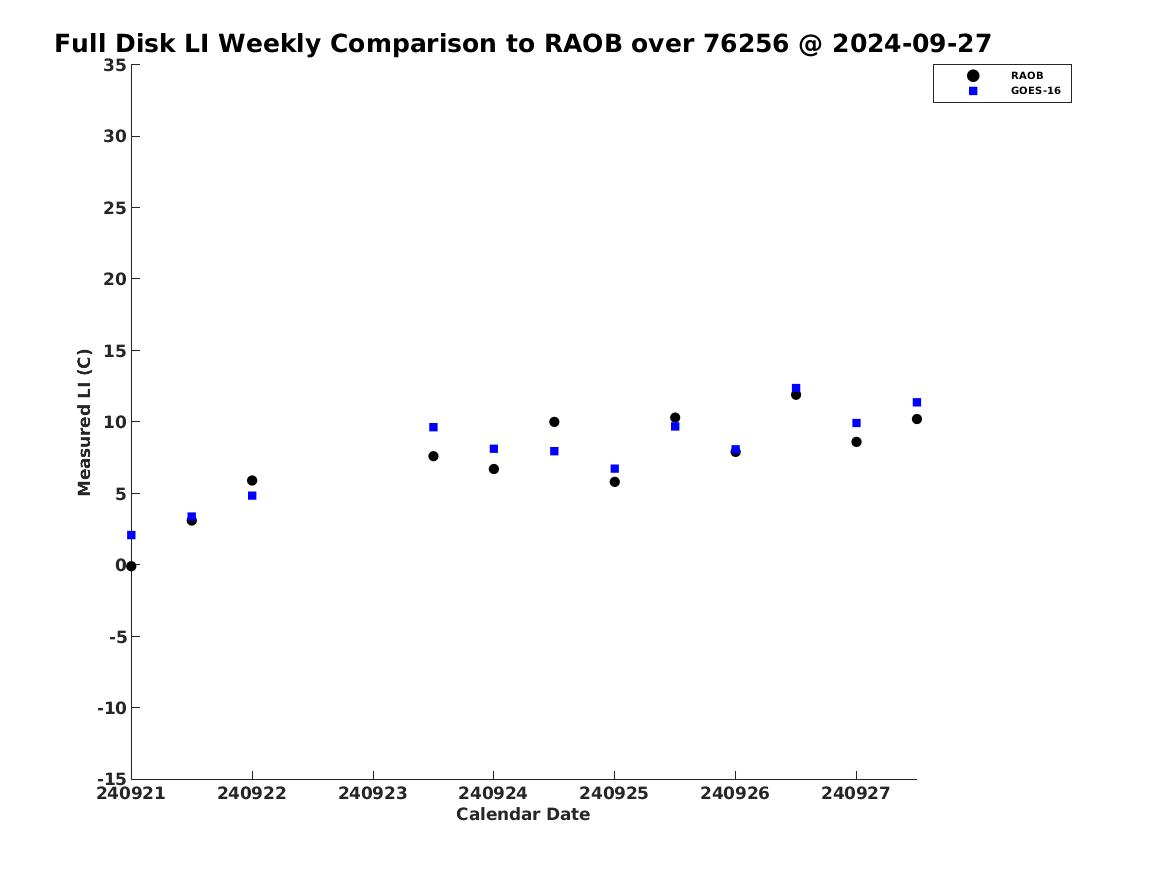 Full Disk LI Weekly Comparison to RAOB over 76256 @ 2024-09-27

RAOB
GOES-16

Measured LI (C)

35
30
25
20
15
10
5
0
-5
-10
-15

240921
240922
240923
240924
240925
240926
240927

Calendar Date